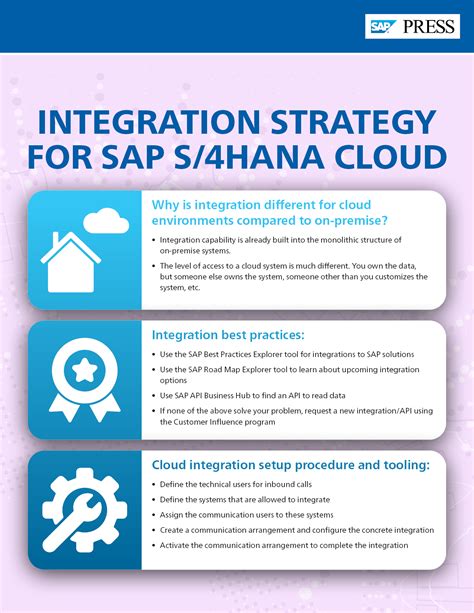 SAP PRESS

INTEGRATION STRATEGY FOR SAP S/4HANA CLOUD

Why is integration different for cloud environments compared to on-premise?

• Integration capability is already built into the monolithic structure of on-premise systems.

• The level of access to a cloud system is much different. You own the data, but someone else owns the system, someone other than you customizes the system, etc.

Integration best practices:

• Use the SAP Best Practices Explorer tool for integrations to SAP solutions

• Use the SAP Road Map Explorer tool to learn about upcoming integration options

• Use SAP API Business Hub to find an API to read data

• If none of the above solve your problem, request a new integration/API using the Customer Influence program

Cloud integration setup procedure and tooling:

• Define the technical users for inbound calls

• Define the systems that are allowed to integrate

• Assign the communication users to these systems

• Create a communication arrangement and configure the concrete integration

• Activate the communication arrangement to complete the integration